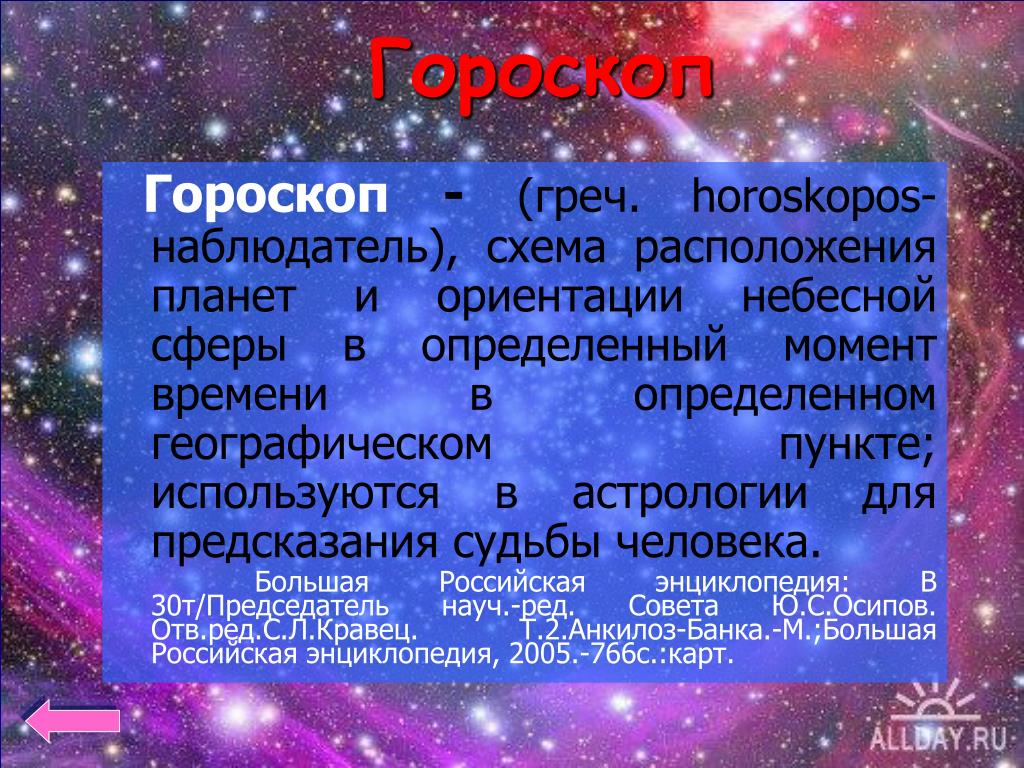 Гороскоп

Гороскоп - (греч. horoskopos-наблюдатель), схема расположения планет и ориентации небесной сферы в определенный момент времени в определенном географическом пункте; используются в астрологии для предсказания судьбы человека.

Большая Российская энциклопедия: В 30т/Председатель науч.-ред. Совета Ю.С.Осипов. Отв.ред.С.Л.Кравец. Т.2.Анкилоз-Банка.-М.;Большая Российская энциклопедия, 2005.-766с.:карт.

ALLDAY.RU